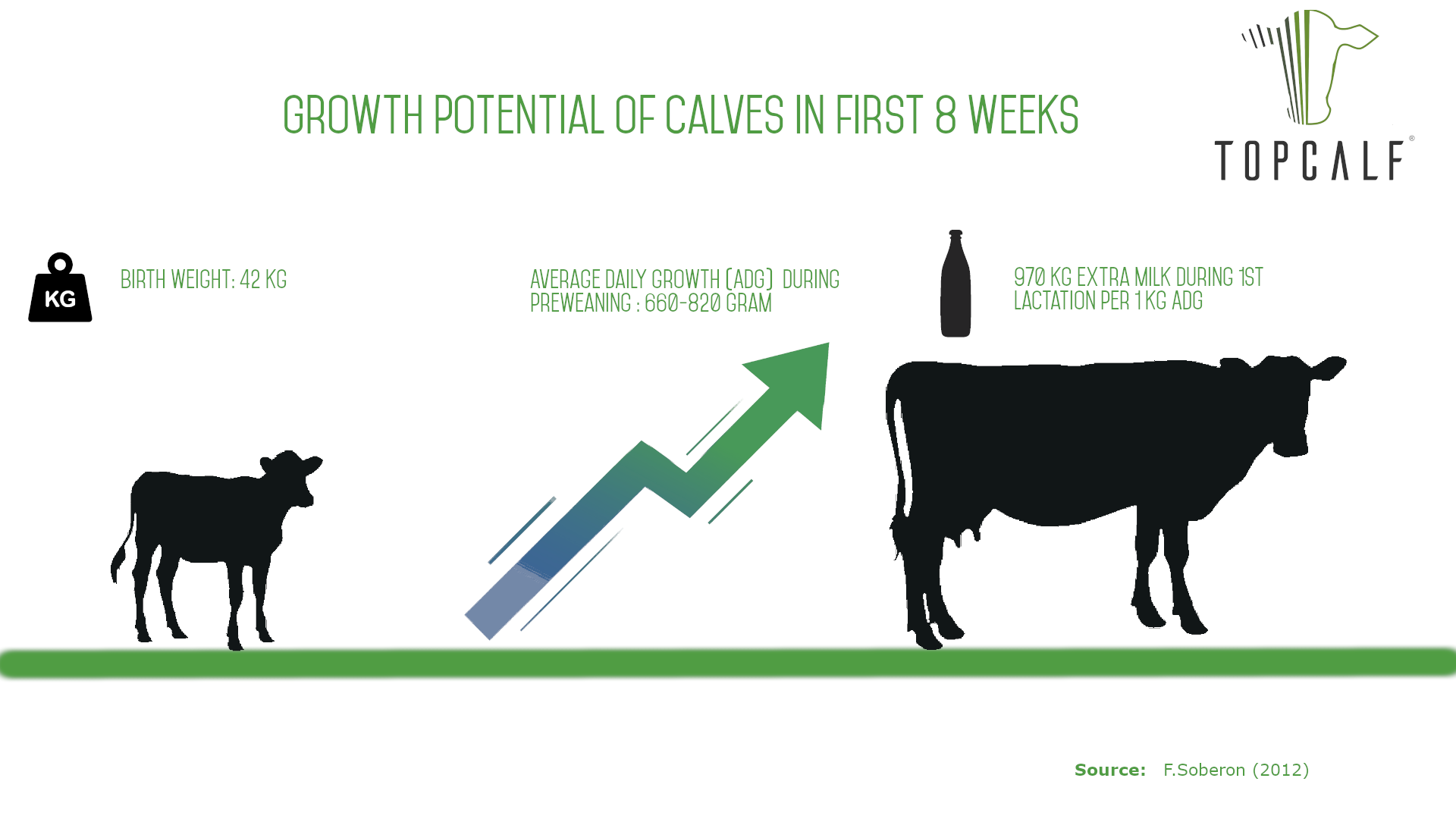 GROWTH POTENTIAL OF CALVES IN FIRST 8 WEEKS

TOPCALF®

KG

BIRTH WEIGHT: 42 KG

AVERAGE DAILY GROWTH (ADG) DURING PREWEANING : 660-820 GRAM

970 KG EXTRA MILK DURING 1ST LACTATION PER 1 KG ADG

Source: F.Soberon (2012)